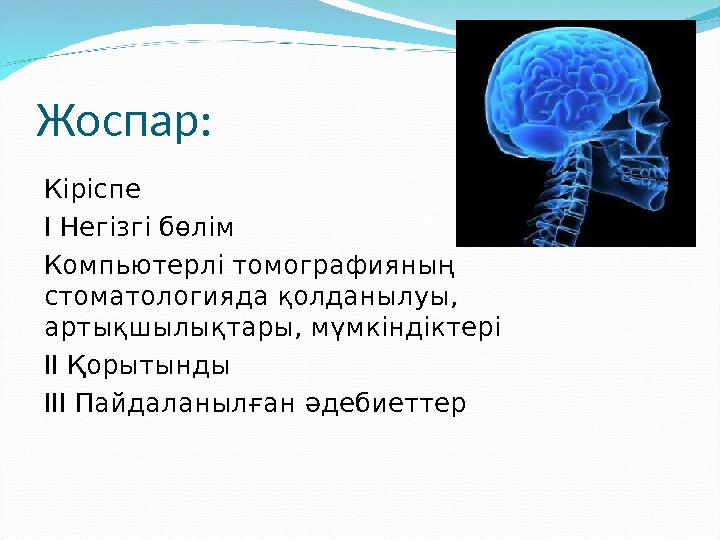 Жоспар:

Кіріспе

І Негізгі бөлім

Компьютерлі томографияның стоматологияда қолданылуы, артықшылықтары, мүмкіндіктері

ІІ Қорытынды

ІІІ Пайдаланылған әдебиеттер